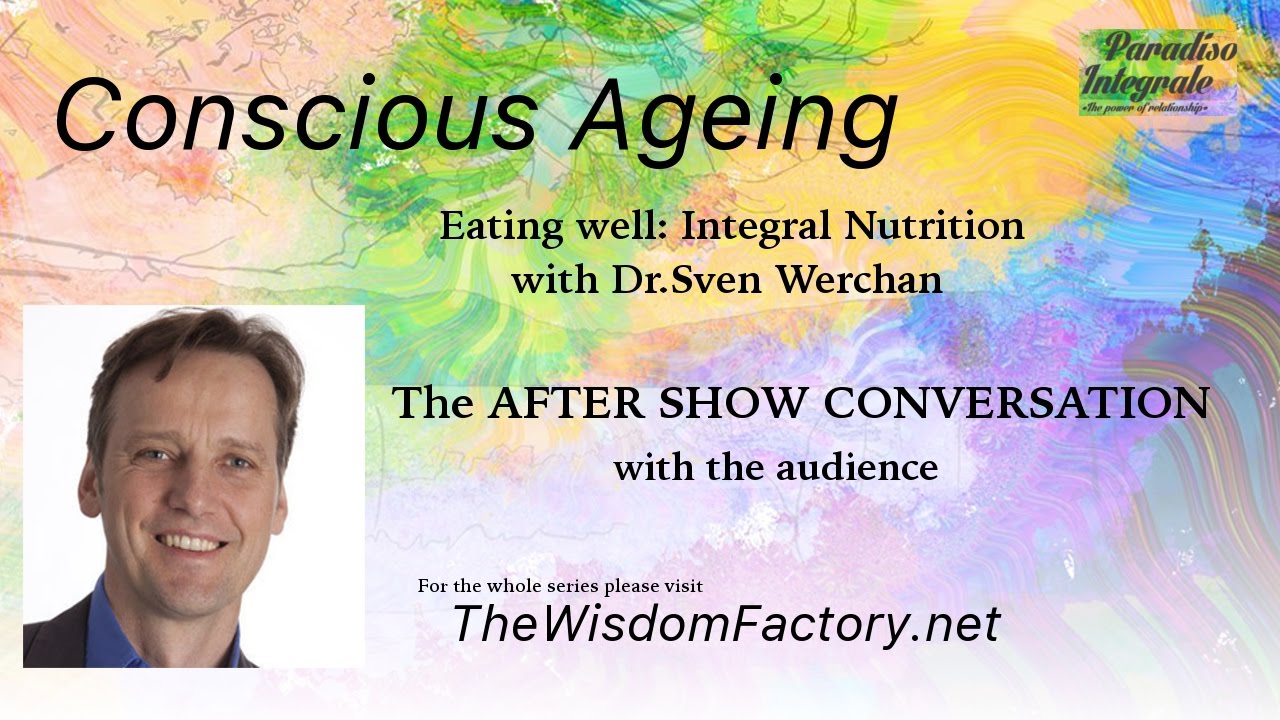 Conscious Ageing

Paradiso Integrale
•The power of relationship•

Eating well: Integral Nutrition
with Dr.Sven Werchan

The AFTER SHOW CONVERSATION
with the audience

For the whole series please visit
TheWisdomFactory.net